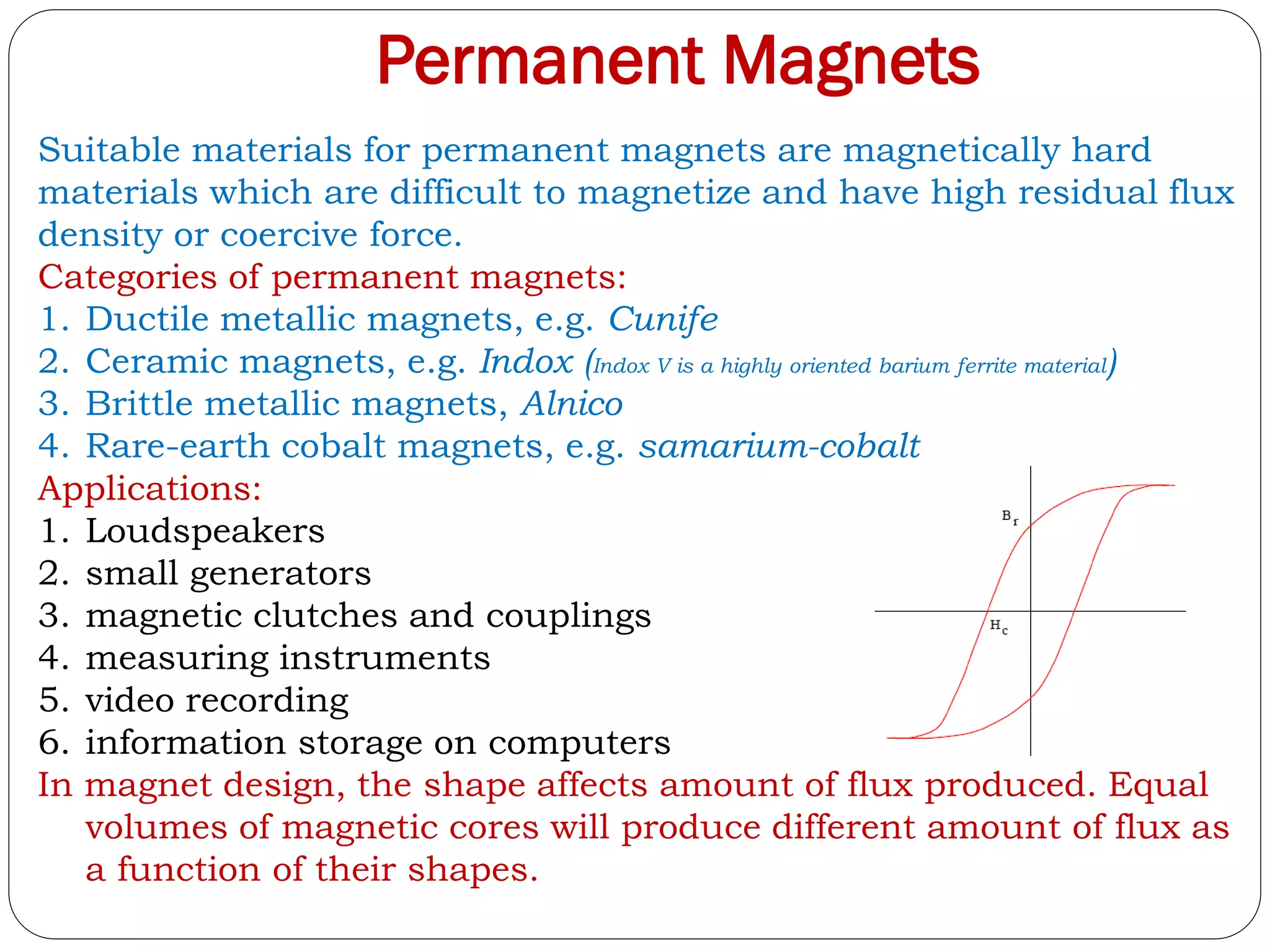 Permanent Magnets

Suitable materials for permanent magnets are magnetically hard materials which are difficult to magnetize and have high residual flux density or coercive force.

Categories of permanent magnets:

1. Ductile metallic magnets, e.g. Cunife
2. Ceramic magnets, e.g. Indox (Indox V is a highly oriented barium ferrite material)
3. Brittle metallic magnets, Alnico
4. Rare-earth cobalt magnets, e.g. samarium-cobalt

Applications:

1. Loudspeakers
2. small generators
3. magnetic clutches and couplings
4. measuring instruments
5. video recording
6. information storage on computers

$B_r$

$H_c$

In magnet design, the shape affects amount of flux produced. Equal volumes of magnetic cores will produce different amount of flux as a function of their shapes.